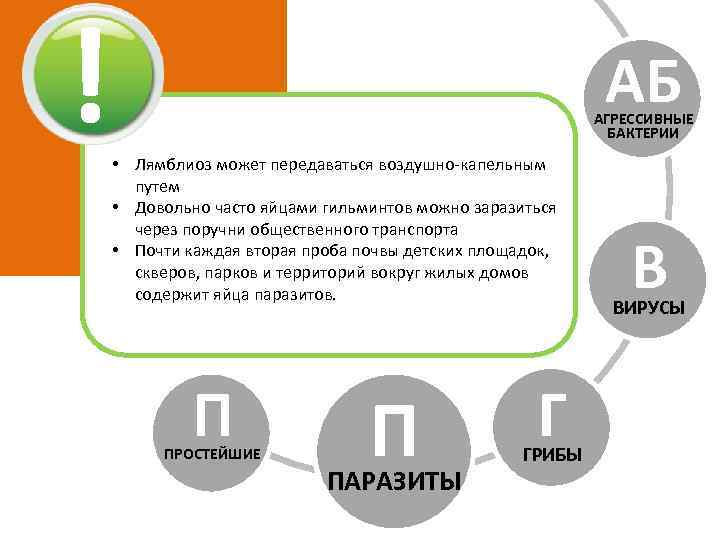 !

• Лямблиоз может передаваться воздушно-капельным путем
• Довольно часто яйцами гильминтов можно заразиться через поручни общественного транспорта
• Почти каждая вторая проба почвы детских площадок, скверов, парков и территорий вокруг жилых домов содержит яйца паразитов.

АБ
АГРЕССИВНЫЕ БАКТЕРИИ

В
ВИРУСЫ

Г
ГРИБЫ

П
ПАРАЗИТЫ

П
ПРОСТЕЙШИЕ